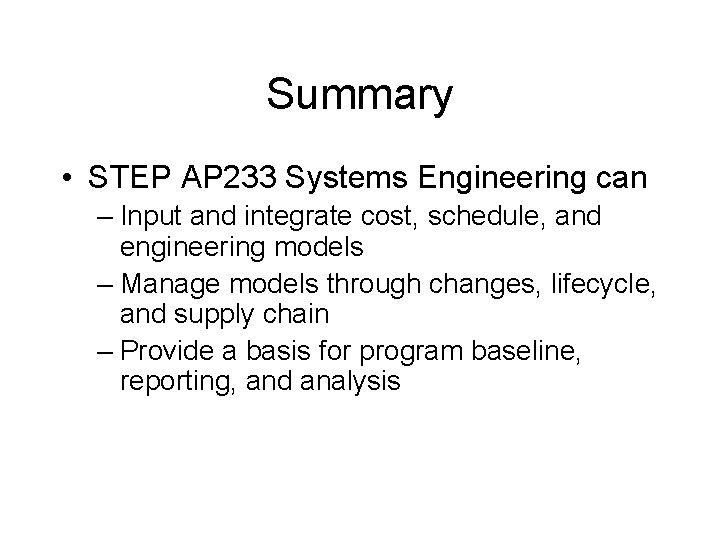 Summary

• STEP AP233 Systems Engineering can
– Input and integrate cost, schedule, and engineering models
– Manage models through changes, lifecycle, and supply chain
– Provide a basis for program baseline, reporting, and analysis